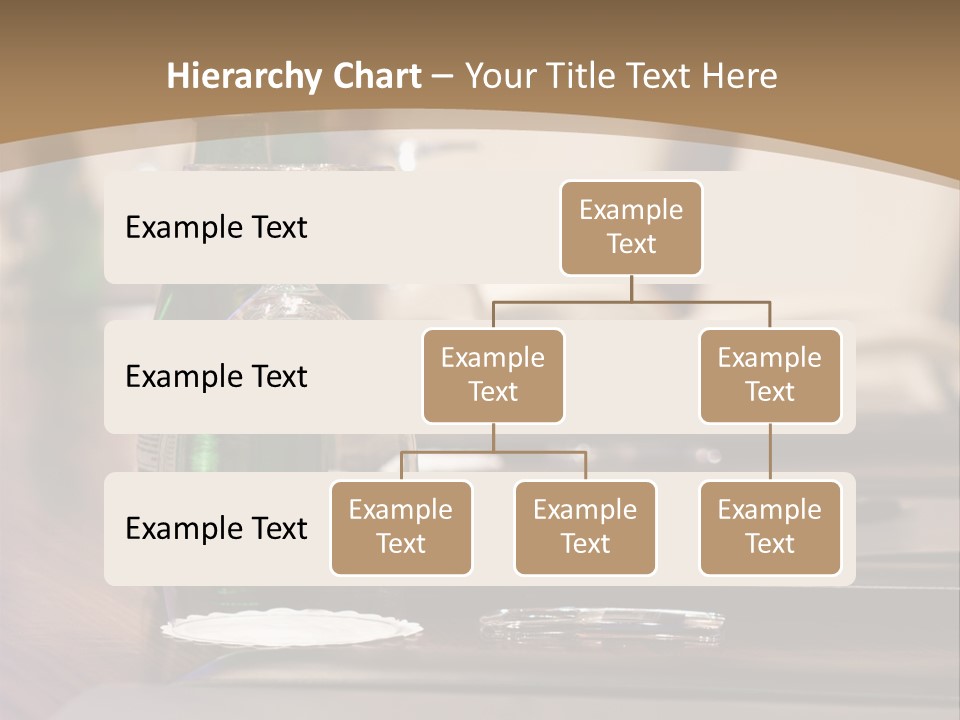 Hierarchy Chart – Your Title Text Here

Example Text

Example Text

Example Text

Example Text

Example Text

Example Text

Example Text

Example Text

Example Text